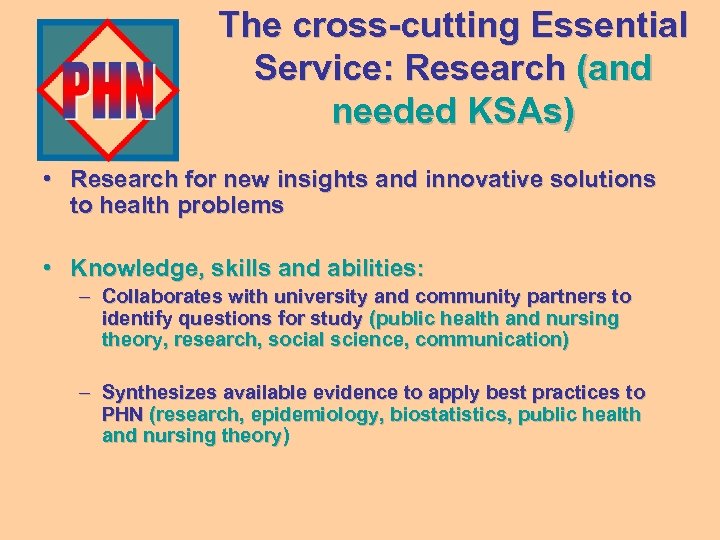 PHN

The cross-cutting Essential Service: Research (and needed KSAs)

• Research for new insights and innovative solutions to health problems

• Knowledge, skills and abilities:
– Collaborates with university and community partners to identify questions for study (public health and nursing theory, research, social science, communication)

– Synthesizes available evidence to apply best practices to PHN (research, epidemiology, biostatistics, public health and nursing theory)